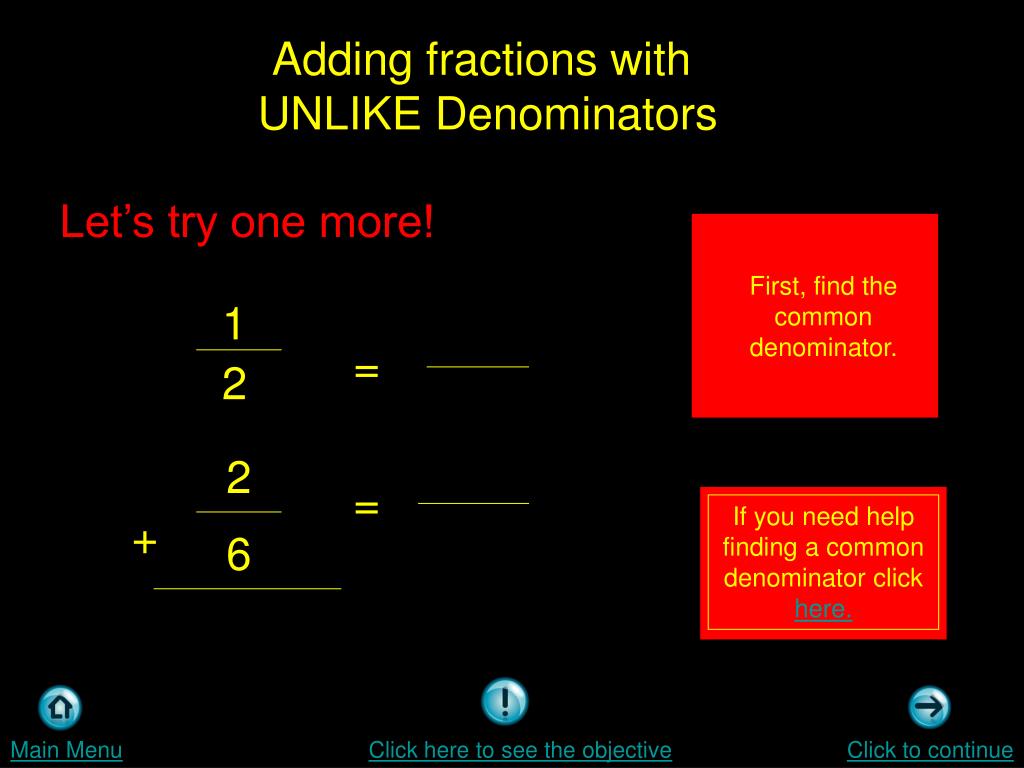 Adding fractions with UNLIKE Denominators

Let's try one more!

$\frac{1}{2}$ = ____

+ $\frac{2}{6}$ = ____

First, find the common denominator.

If you need help finding a common denominator click here.

Main Menu

Click here to see the objective

Click to continue